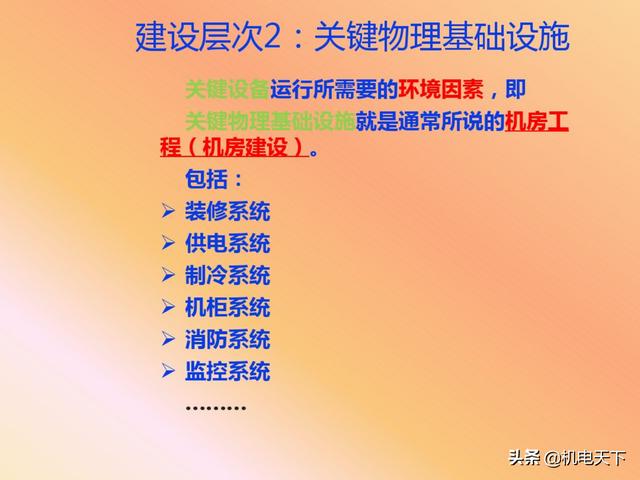 建设层次2：关键物理基础设施

关键设备运行所需要的环境因素，即

关键物理基础设施就是通常所说的机房工程（机房建设）。

包括：

➢ 装修系统
➢ 供电系统
➢ 制冷系统
➢ 机柜系统
➢ 消防系统
➢ 监控系统

………

头条 @机电天下